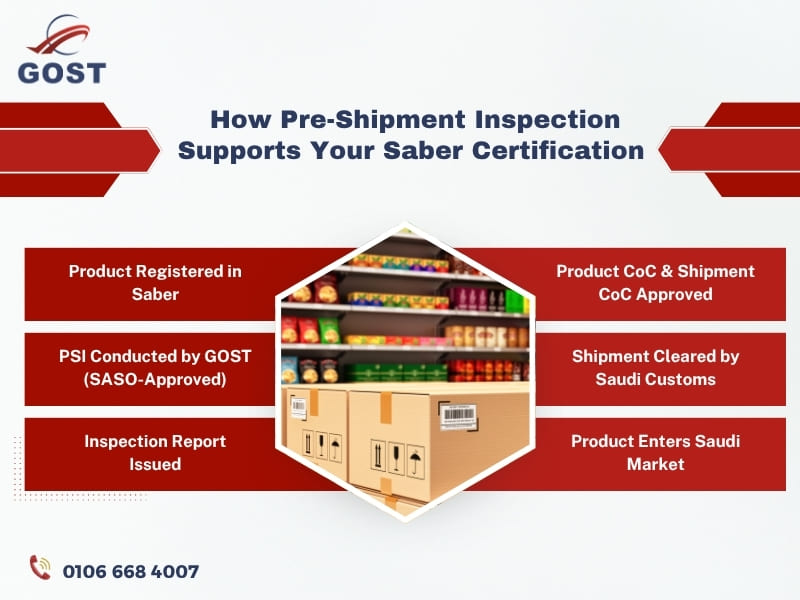 GOST

How Pre-Shipment Inspection Supports Your Saber Certification

Product Registered in Saber

PSI Conducted by GOST (SASO-Approved)

Inspection Report Issued

Product CoC & Shipment CoC Approved

Shipment Cleared by Saudi Customs

Product Enters Saudi Market

0106 668 4007